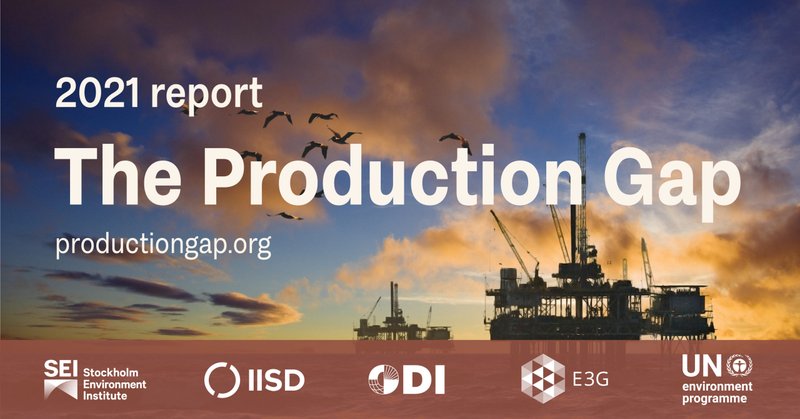 2021 report

The Production Gap

productiongap.org

SEI Stockholm Environment Institute

IISD

ODI

E3G

UN environment programme